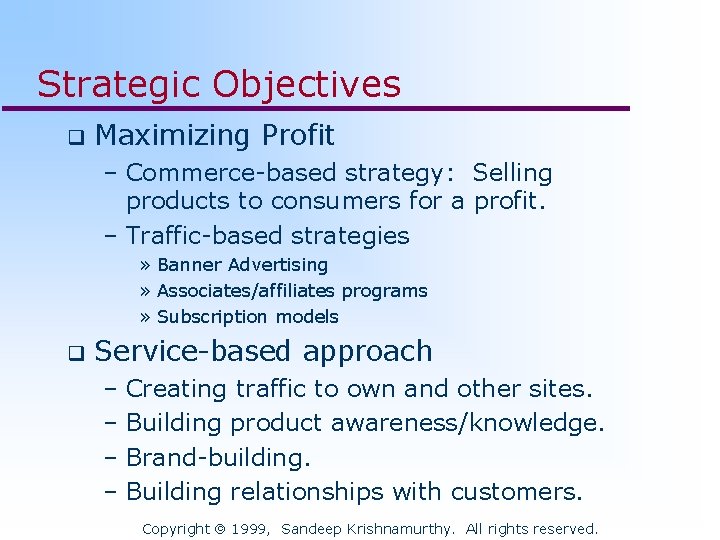 Strategic Objectives

❑ Maximizing Profit

– Commerce-based strategy: Selling products to consumers for a profit.

– Traffic-based strategies

» Banner Advertising

» Associates/affiliates programs

» Subscription models

❑ Service-based approach

– Creating traffic to own and other sites.

– Building product awareness/knowledge.

– Brand-building.

– Building relationships with customers.

Copyright © 1999, Sandeep Krishnamurthy. All rights reserved.